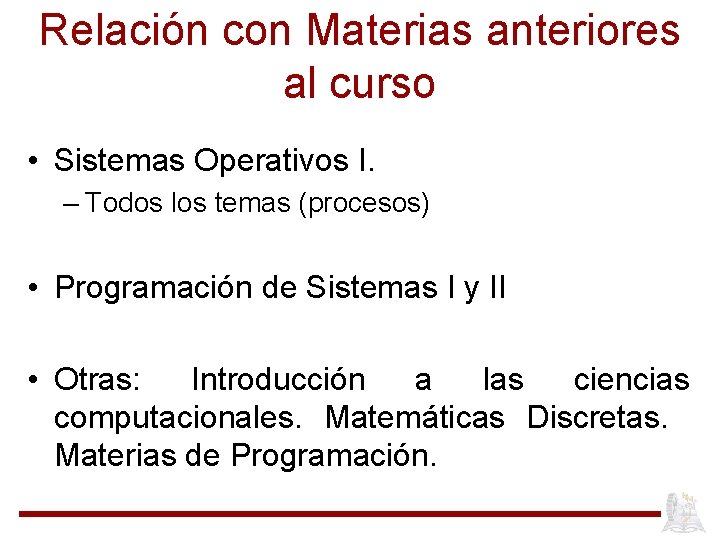 Relación con Materias anteriores al curso

• Sistemas Operativos I.
– Todos los temas (procesos)

• Programación de Sistemas I y II

• Otras: Introducción a las ciencias computacionales. Matemáticas Discretas. Materias de Programación.